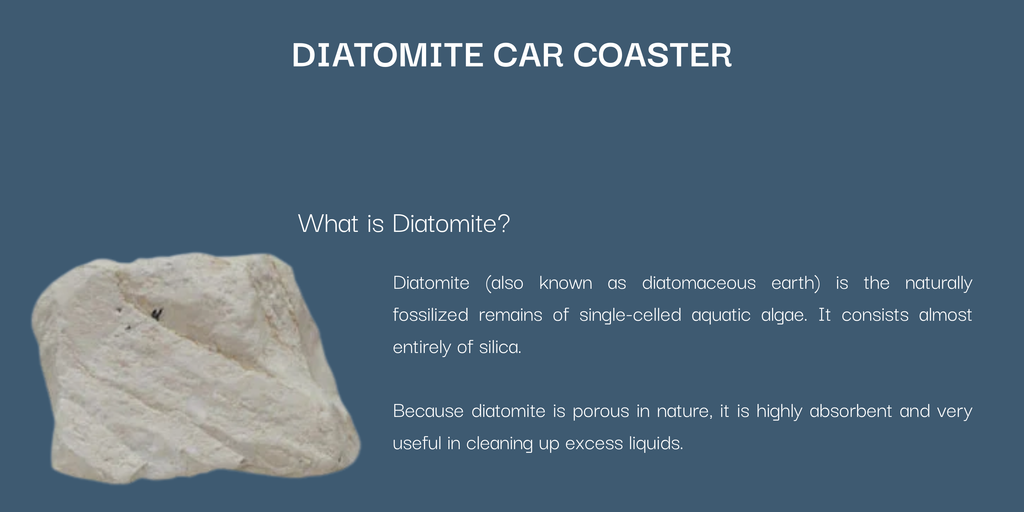 DIATOMITE CAR COASTER

What is Diatomite?

Diatomite (also known as diatomaceous earth) is the naturally fossilized remains of single-celled aquatic algae. It consists almost entirely of silica.

Because diatomite is porous in nature, it is highly absorbent and very useful in cleaning up excess liquids.